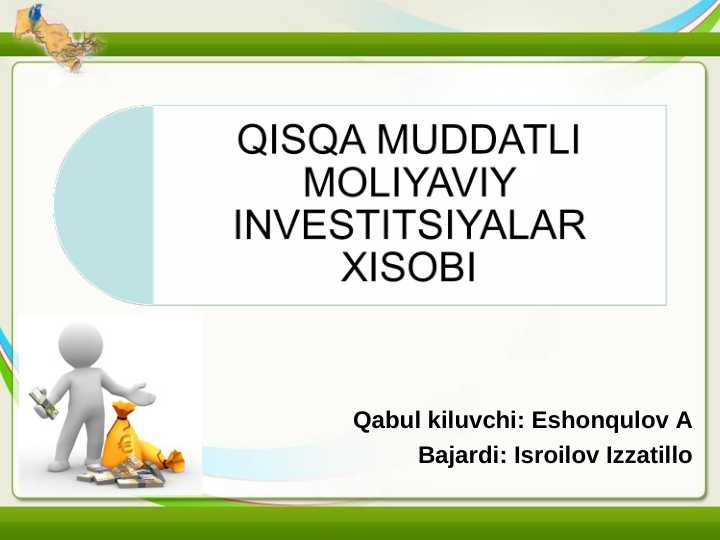 QISQA MUDDATLI MOLIYAVIY INVESTITSIYALAR XISOBI

Qabul kiluvchi: Eshonqulov A
Bajardi: Isroilov Izzatillo